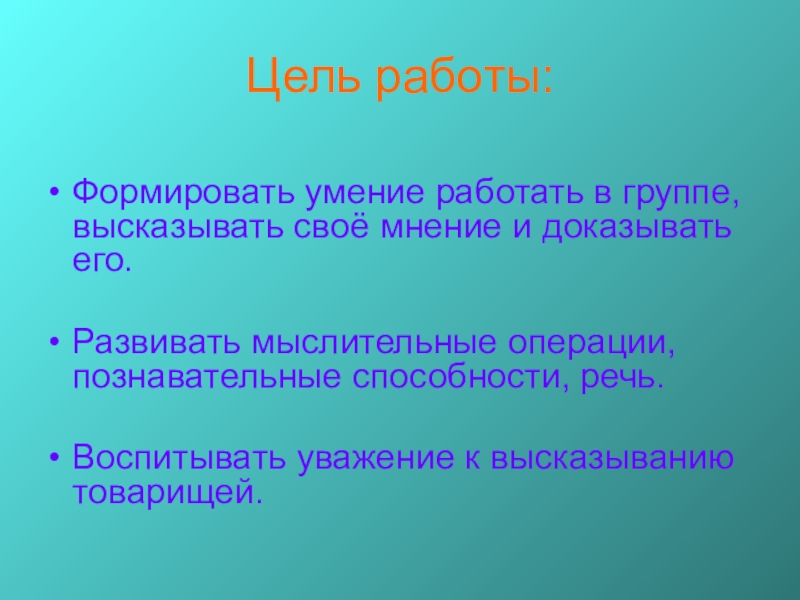 Цель работы:

• Формировать умение работать в группе, высказывать своё мнение и доказывать его.

• Развивать мыслительные операции, познавательные способности, речь.

• Воспитывать уважение к высказыванию товарищей.